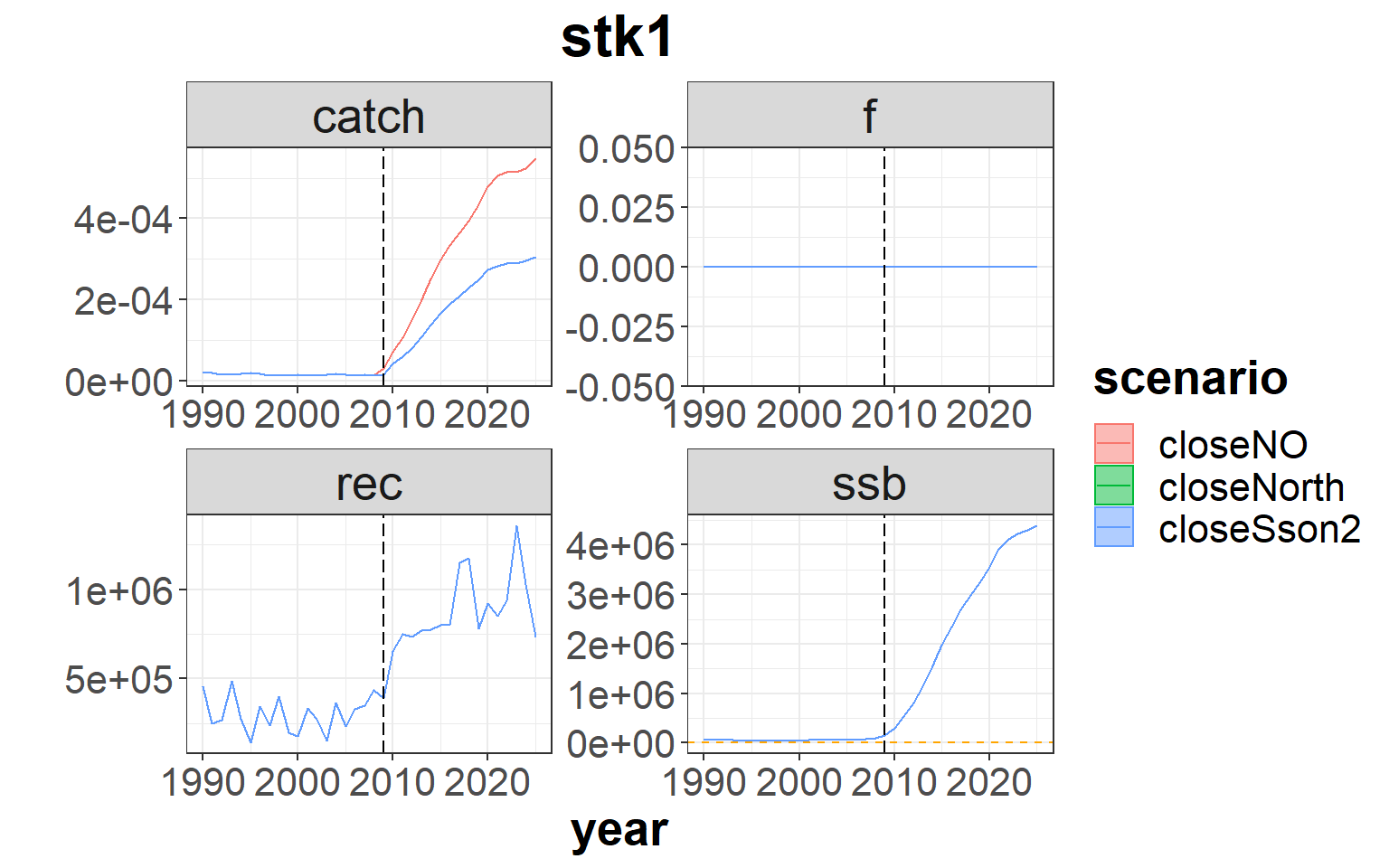 stk1

catch

4e-04
2e-04
0e+00
1990 2000 2010 2020

f

0.050
0.025
0.000
-0.025
-0.050
1990 2000 2010 2020

rec

1e+06
5e+05
1990 2000 2010 2020

ssb

4e+06
3e+06
2e+06
1e+06
0e+00
1990 2000 2010 2020

year

scenario
closeNO
closeNorth
closeSson2